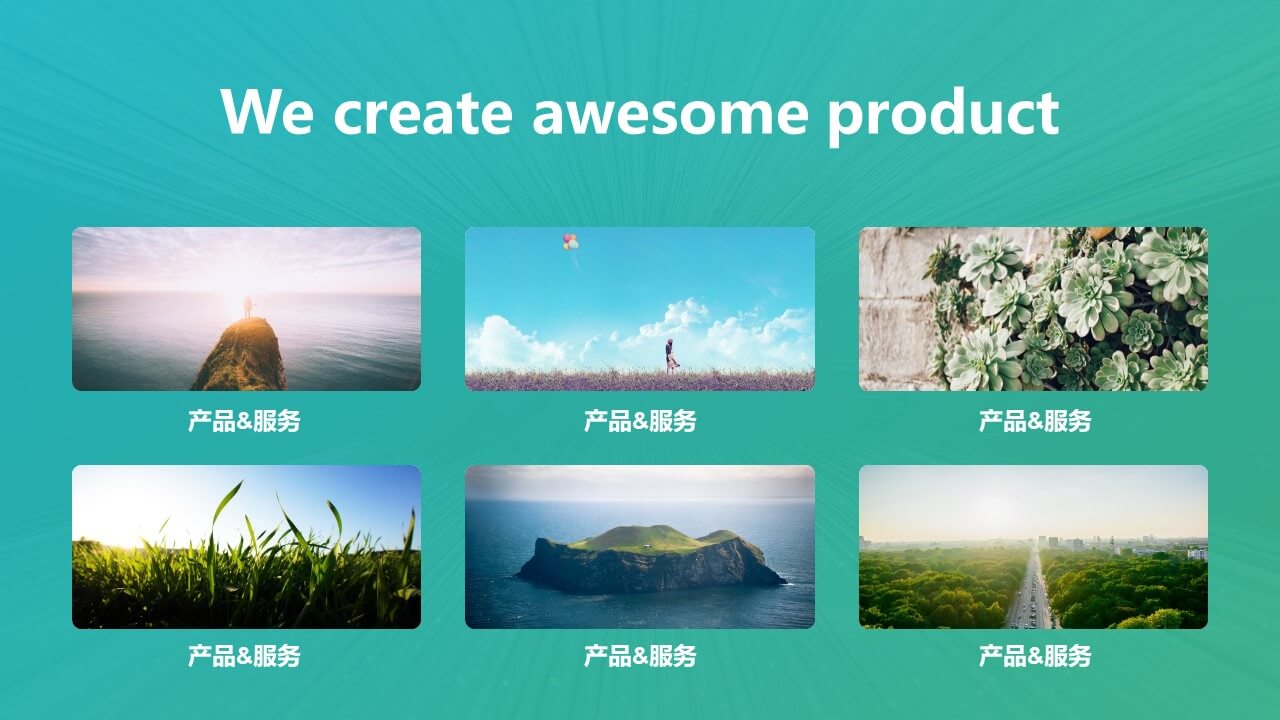 We create awesome product

产品&服务

产品&服务

产品&服务

产品&服务

产品&服务

产品&服务